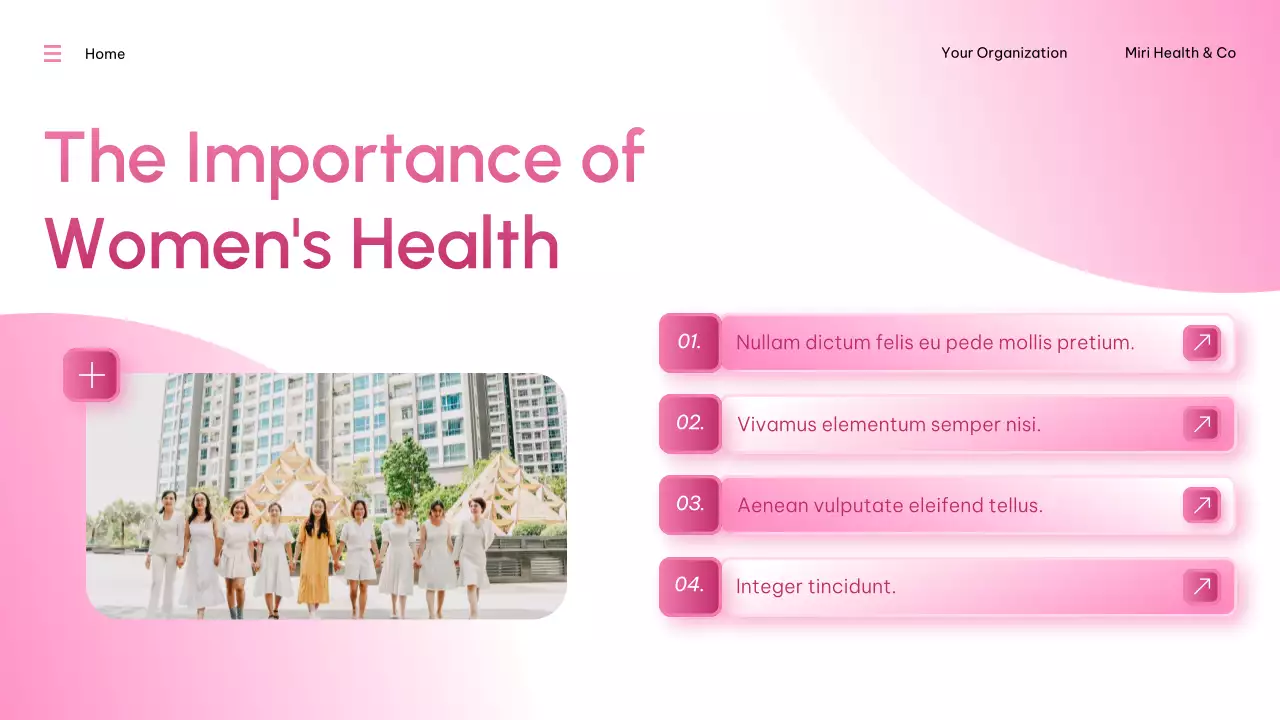 Home

Your Organization

Miri Health & Co

The Importance of Women's Health

01. Nullam dictum felis eu pede mollis pretium.

02. Vivamus elementum semper nisi.

03. Aenean vulputate eleifend tellus.

04. Integer tincidunt.